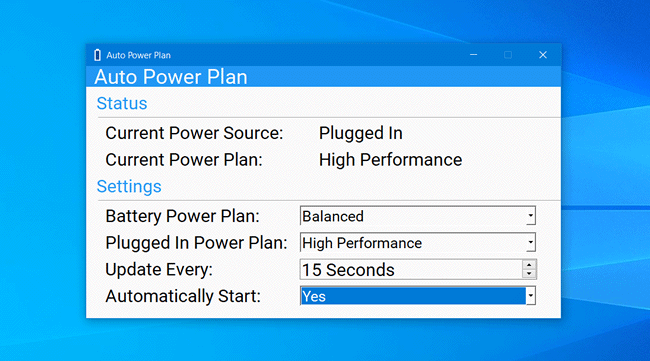 Auto Power Plan

Auto Power Plan

Status

Current Power Source: Plugged In

Current Power Plan: High Performance

Settings

Battery Power Plan: Balanced

Plugged In Power Plan: High Performance

Update Every: 15 Seconds

Automatically Start: Yes